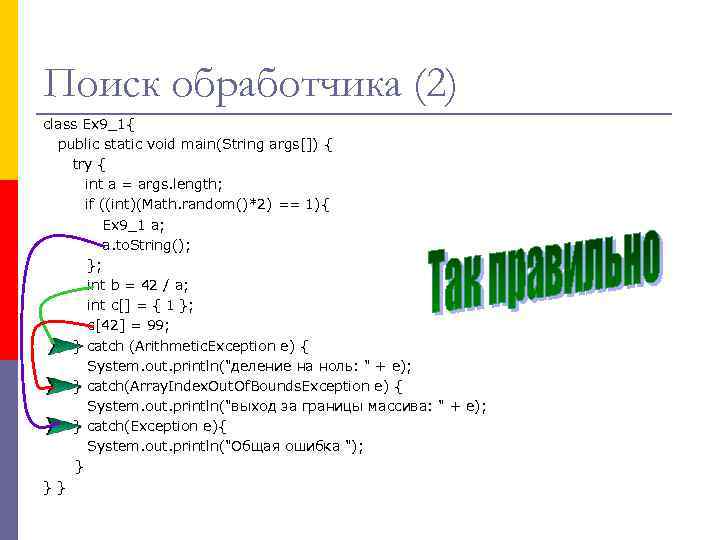 Поиск обработчика (2)

class Ex9_1{
public static void main(String args[]) {
try {
int a = args.length;
if ((int)(Math.random()*2) == 1){
Ex9_1 a;
a.toString();
};
int b = 42 / a;
int c[] = { 1 };
c[42] = 99;
} catch (ArithmeticException e) {
System.out.println("деление на ноль: " + e);
} catch(ArrayIndexOutOfBoundsException e) {
System.out.println("выход за границы массива: " + e);
} catch(Exception e){
System.out.println("Общая ошибка ");
}
} }

Так правильно